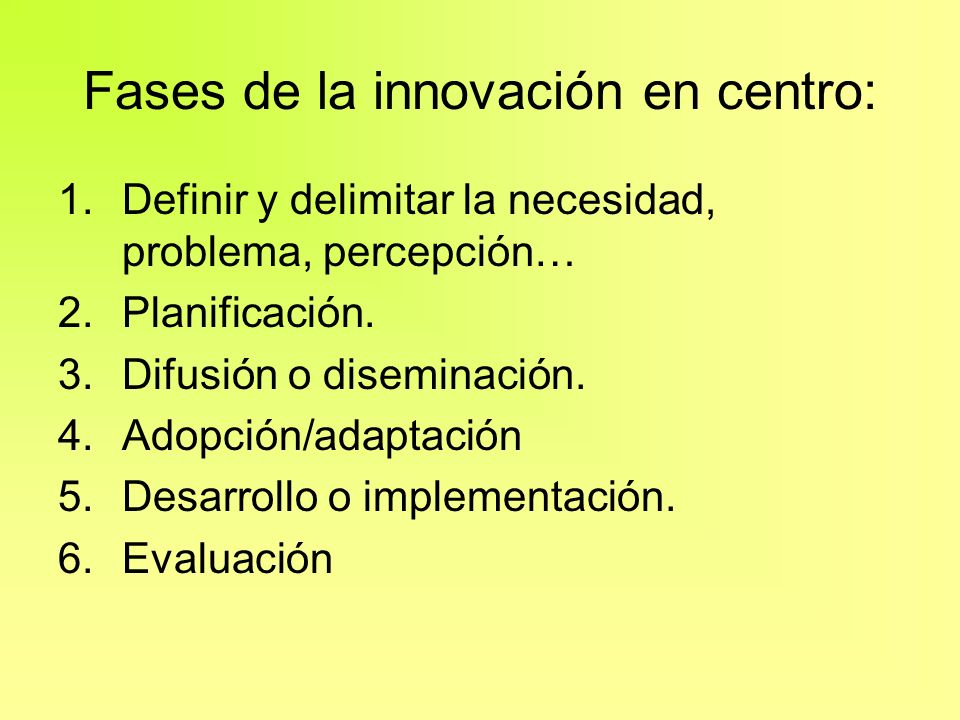 Fases de la innovación en centro:

1. Definir y delimitar la necesidad, problema, percepción…
2. Planificación.
3. Difusión o diseminación.
4. Adopción/adaptación
5. Desarrollo o implementación.
6. Evaluación